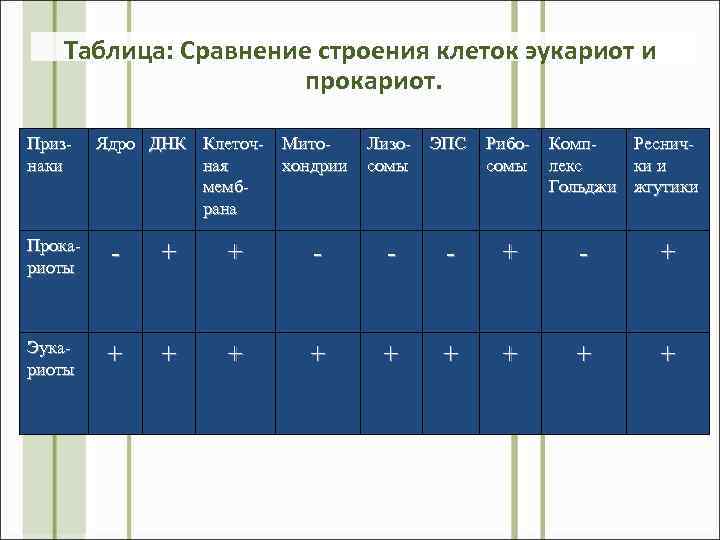 Таблица: Сравнение строения клеток эукариот и прокариот.

| Признаки | Ядро | ДНК | Клеточная мембрана | Митохондрии | Лизосомы | ЭПС | Рибосомы | Комплекс Гольджи | Реснички и жгутики |
|---|---|---|---|---|---|---|---|---|---|
| Прокариоты | - | + | + | - | - | - | + | - | + |
| Эукариоты | + | + | + | + | + | + | + | + | + |